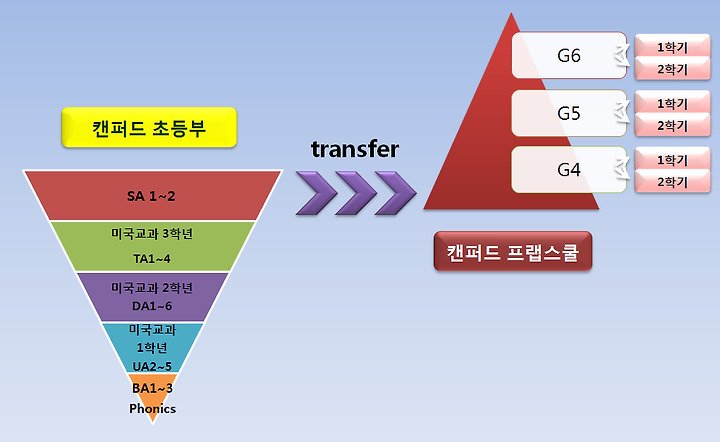 캔퍼드 초등부

SA 1~2

미국교과 3학년
TA1~4

미국교과 2학년
DA1~6

미국교과
1학년
UA2~5

BA1~3
Phonics

transfer

G6
1학기
2학기

G5
1학기
2학기

G4
1학기
2학기

캔퍼드 프랩스쿨